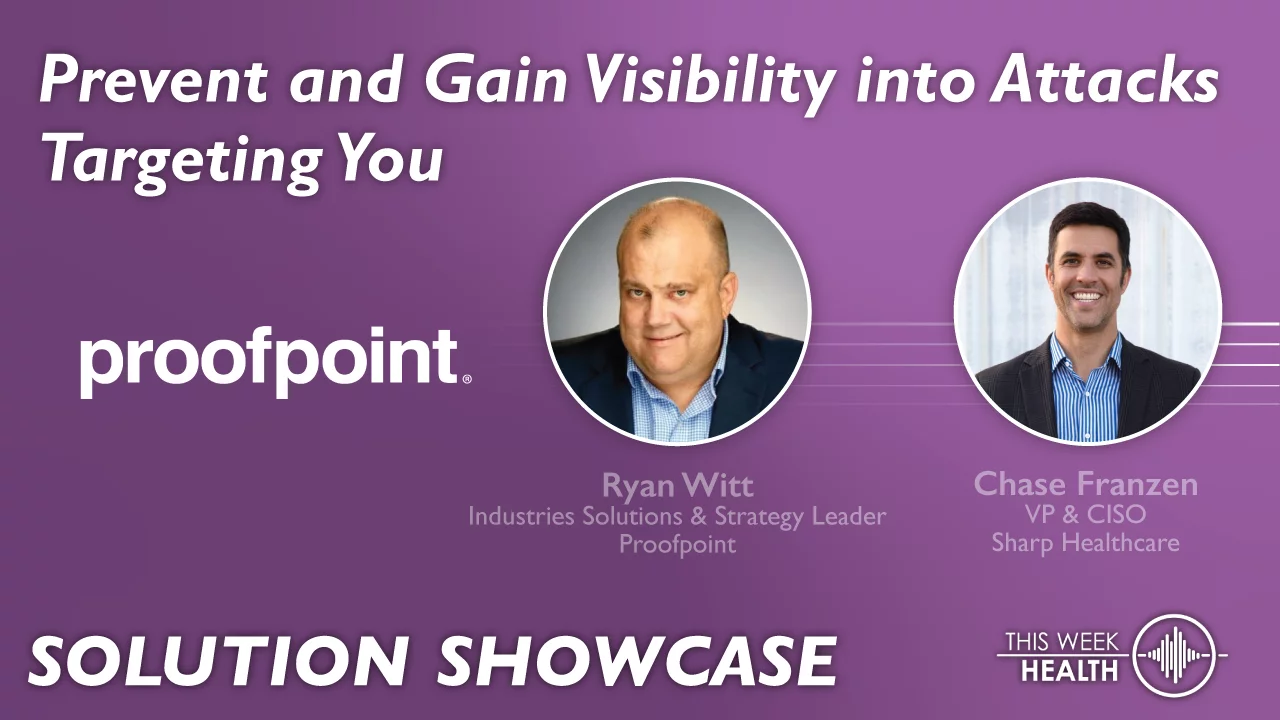 Prevent and Gain Visibility into Attacks Targeting You

proofpoint.

Ryan Witt
Industries Solutions & Strategy Leader
Proofpoint

Chase Franzen
VP & CISO
Sharp Healthcare

SOLUTION SHOWCASE

THIS WEEK
HEALTH